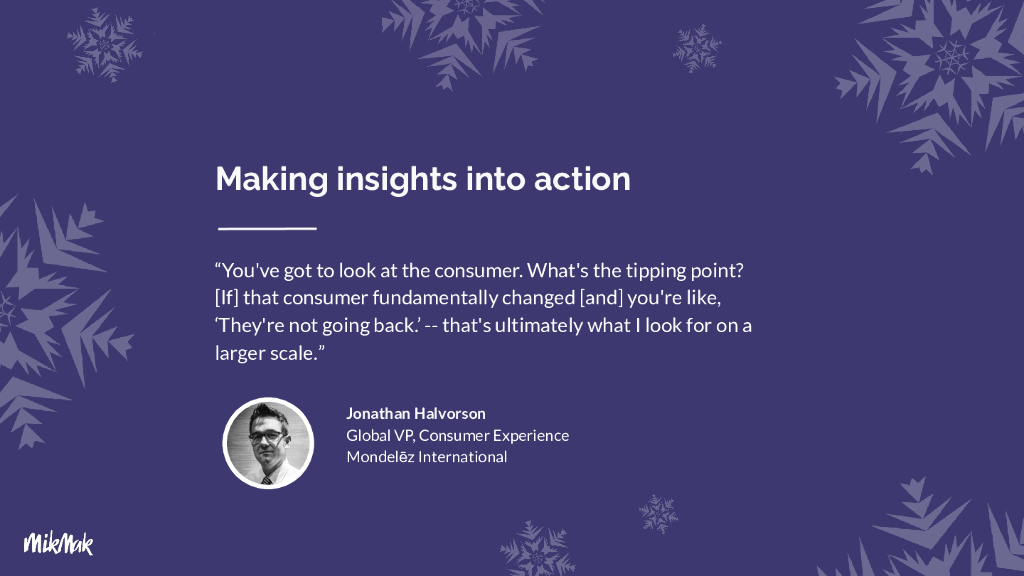 Making insights into action

“You've got to look at the consumer. What's the tipping point? [If] that consumer fundamentally changed [and] you're like, ‘They're not going back.’ -- that's ultimately what I look for on a larger scale.”

Jonathan Halvorson
Global VP, Consumer Experience
Mondelēz International

MikMak